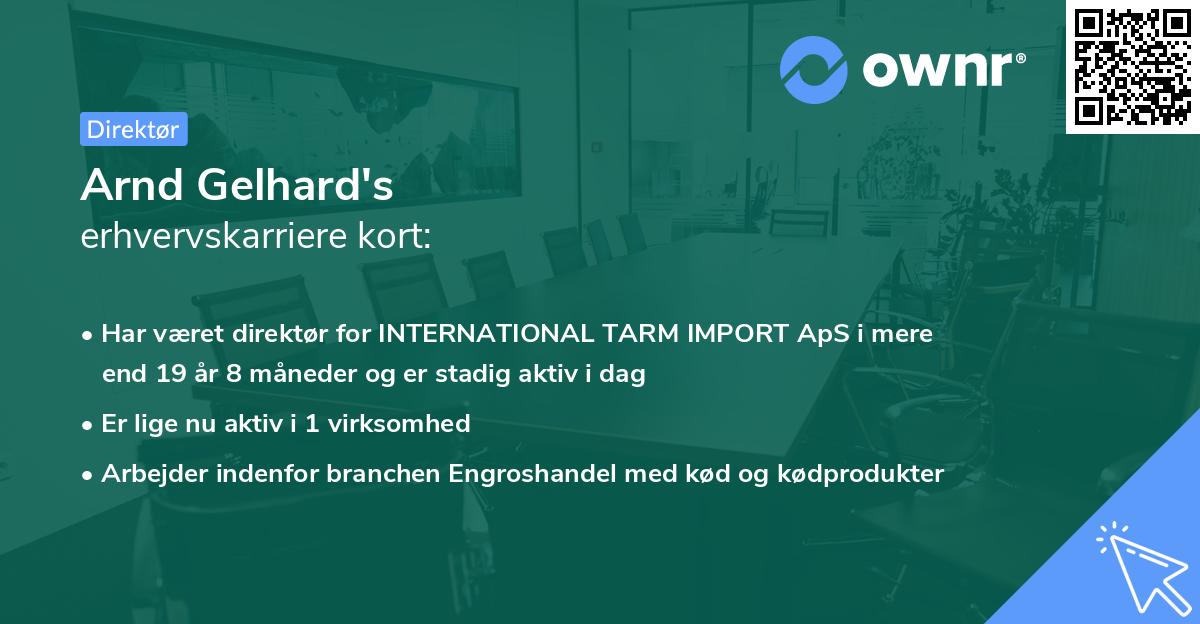 ownr®

Direktør

Arnd Gelhard's
erhvervskarriere kort:

• Har været direktør for INTERNATIONAL TARM IMPORT ApS i mere end 19 år 8 måneder og er stadig aktiv i dag

• Er lige nu aktiv i 1 virksomhed

• Arbejder indenfor branchen Engroshandel med kød og kødprodukter